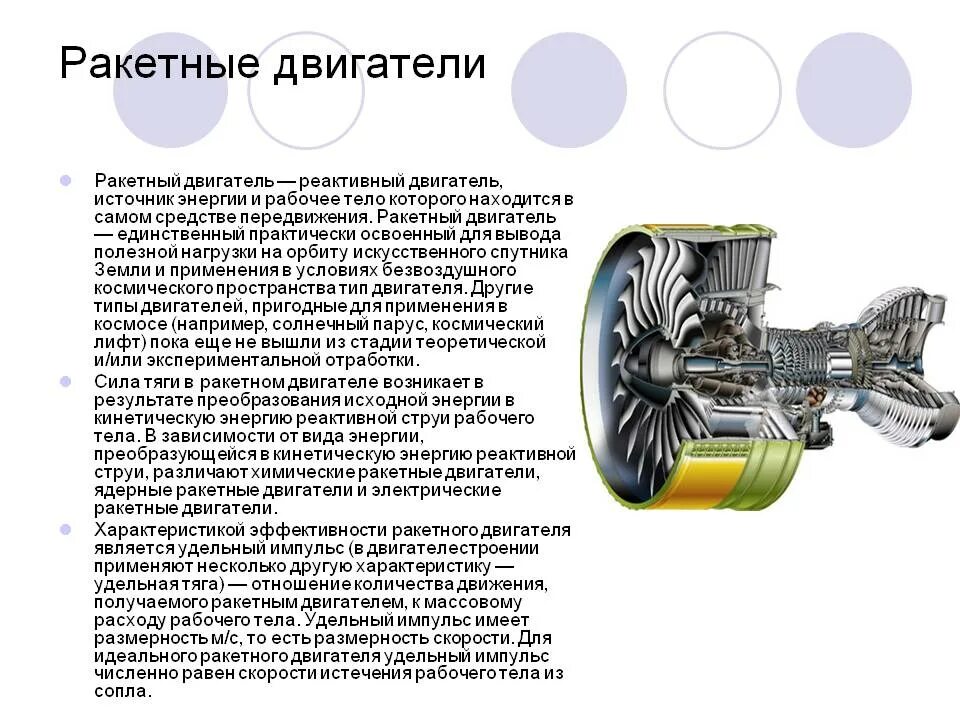 Ракетные двигатели

Ракетный двигатель — реактивный двигатель, источник энергии и рабочее тело которого находится в самом средстве передвижения. Ракетный двигатель — единственный практически освоенный для вывода полезной нагрузки на орбиту искусственного спутника Земли и применения в условиях безвоздушного космического пространства тип двигателя. Другие типы двигателей, пригодные для применения в космосе (например, солнечный парус, космический лифт) пока еще не вышли из стадии теоретической и/или экспериментальной отработки.

Сила тяги в ракетном двигателе возникает в результате преобразования исходной энергии в кинетическую энергию реактивной струи рабочего тела. В зависимости от вида энергии, преобразующейся в кинетическую энергию реактивной струи, различают химические ракетные двигатели, ядерные ракетные двигатели и электрические ракетные двигатели.

Характеристикой эффективности ракетного двигателя является удельный импульс (в двигателестроении применяют несколько другую характеристику — удельная тяга) — отношение количества движения, получаемого ракетным двигателем, к массовому расходу рабочего тела. Удельный импульс имеет размерность м/с, то есть размерность скорости. Для идеального ракетного двигателя удельный импульс численно равен скорости истечения рабочего тела из сопла.